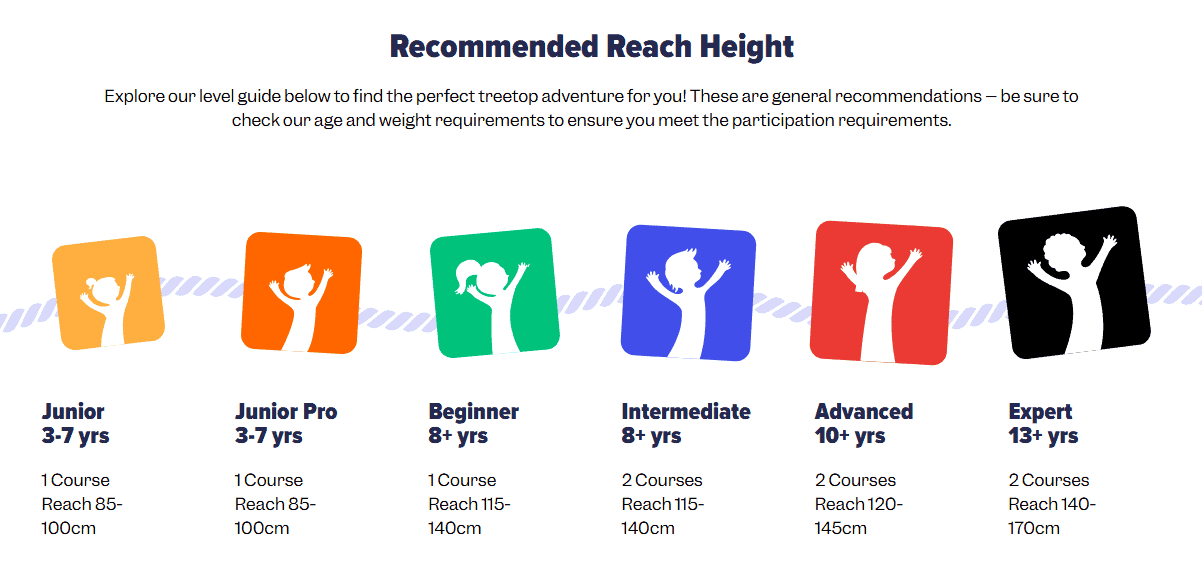 Recommended Reach Height

Explore our level guide below to find the perfect treetop adventure for you! These are general recommendations — be sure to check our age and weight requirements to ensure you meet the participation requirements.

Junior
3-7 yrs

1 Course
Reach 85-100cm

Junior Pro
3-7 yrs

1 Course
Reach 85-100cm

Beginner
8+ yrs

1 Course
Reach 115-140cm

Intermediate
8+ yrs

2 Courses
Reach 115-140cm

Advanced
10+ yrs

2 Courses
Reach 120-145cm

Expert
13+ yrs

2 Courses
Reach 140-170cm